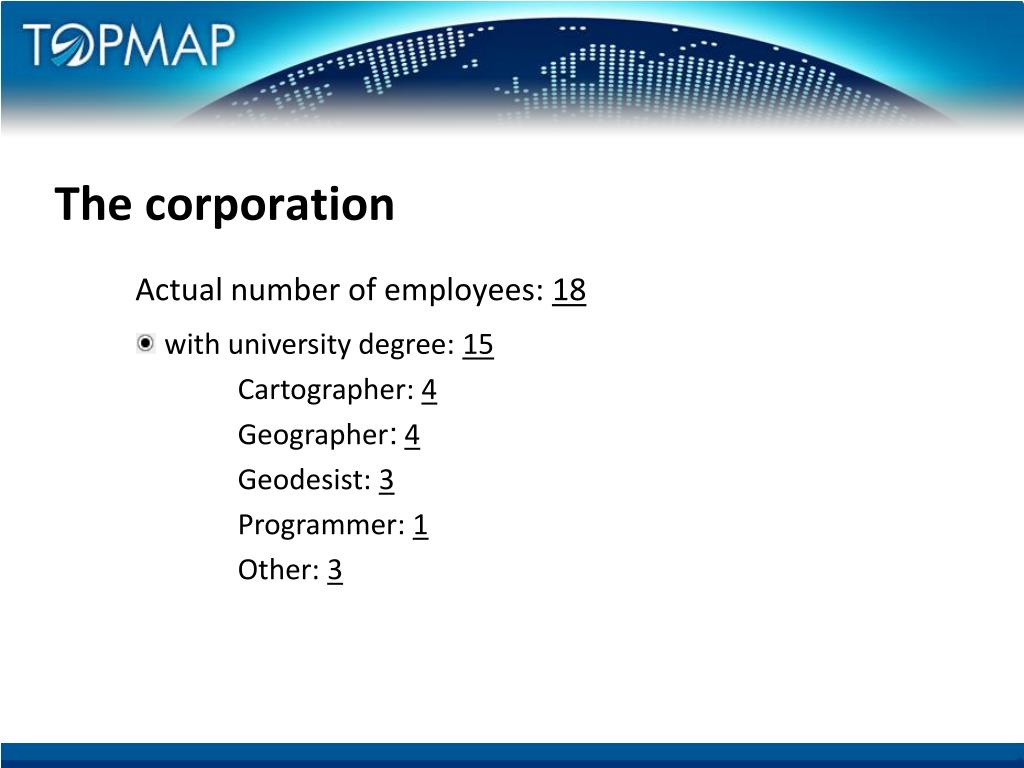 TOPMAP

The corporation

Actual number of employees: 18

with university degree: 15

Cartographer: 4

Geographer: 4

Geodesist: 3

Programmer: 1

Other: 3